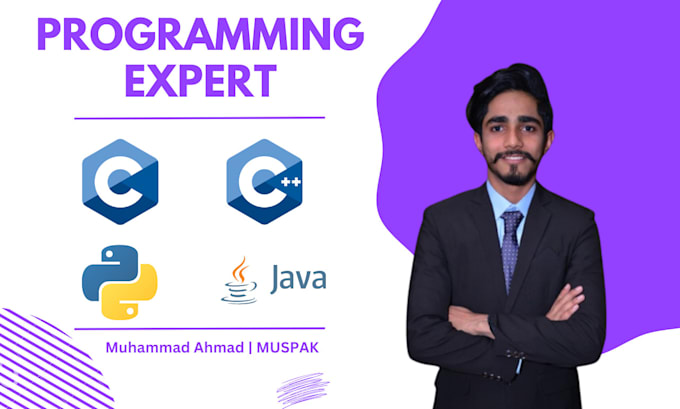 PROGRAMMING EXPERT

C

C++

Java

Muhammad Ahmad | MUSPAK